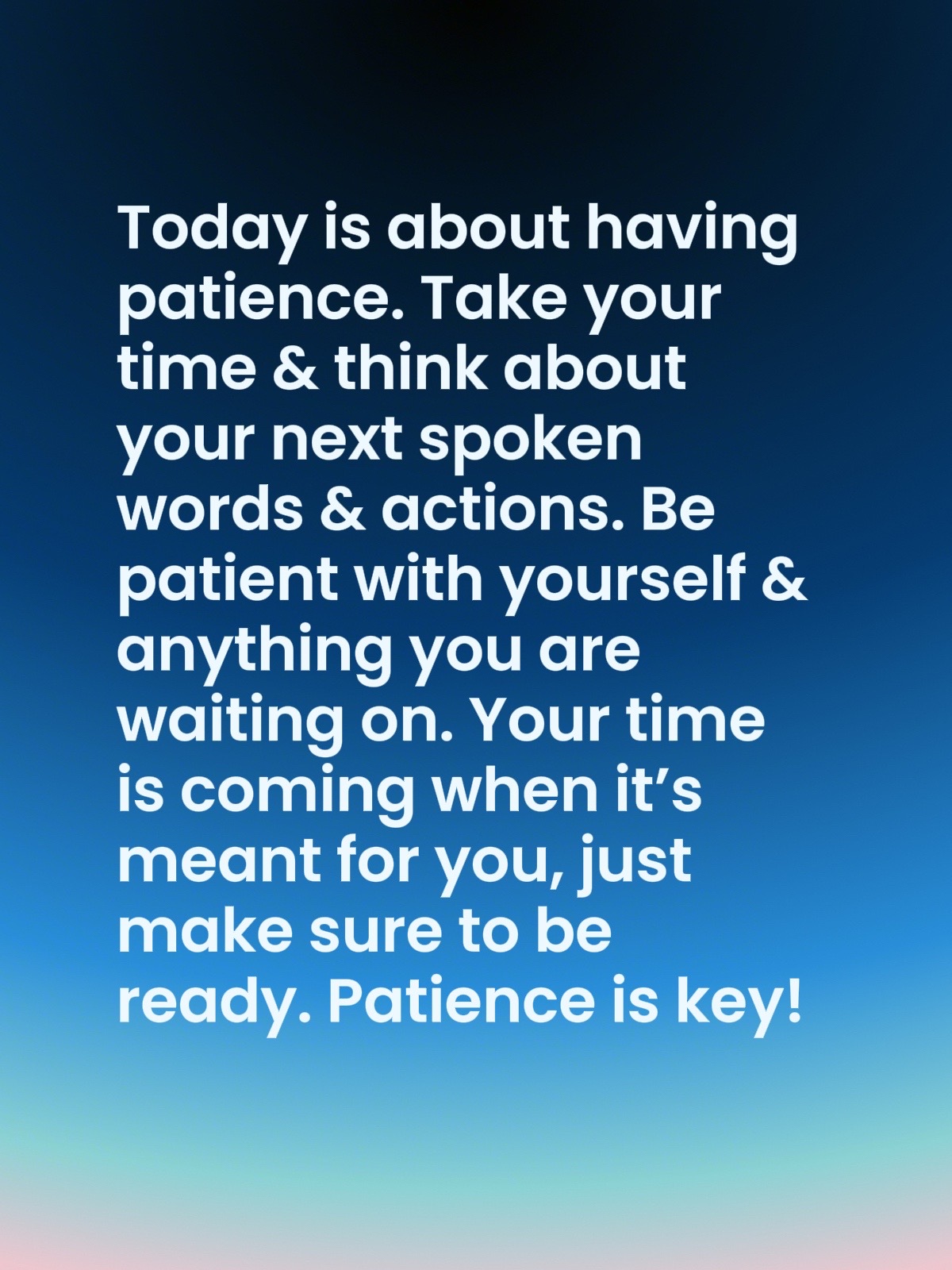 Today is about having patience. Take your time & think about your next spoken words & actions. Be patient with yourself & anything you are waiting on. Your time is coming when it’s meant for you, just make sure to be ready. Patience is key!